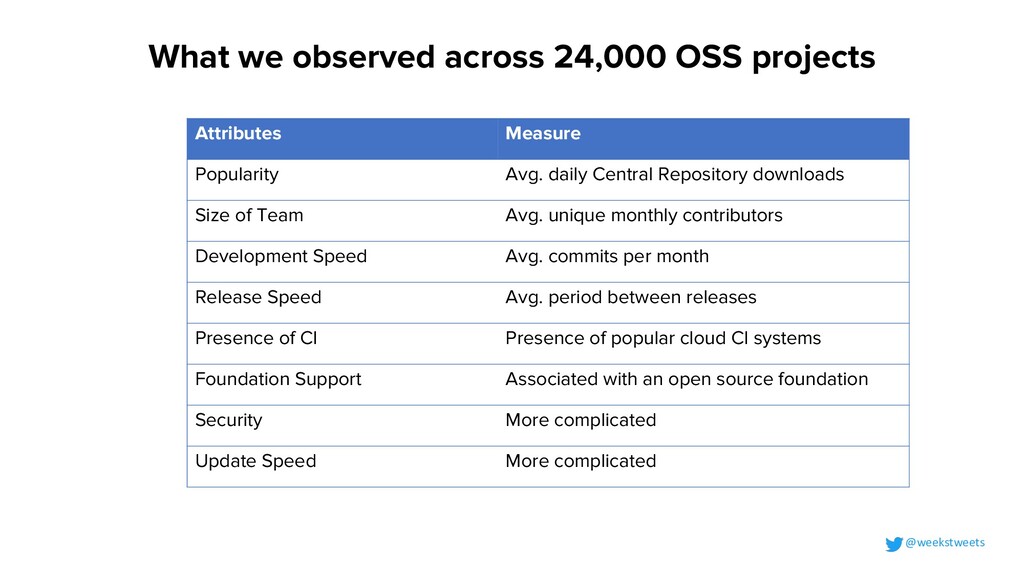 What we observed across 24,000 OSS projects

| Attributes | Measure |
|---|---|
| Popularity | Avg. daily Central Repository downloads |
| Size of Team | Avg. unique monthly contributors |
| Development Speed | Avg. commits per month |
| Release Speed | Avg. period between releases |
| Presence of CI | Presence of popular cloud CI systems |
| Foundation Support | Associated with an open source foundation |
| Security | More complicated |
| Update Speed | More complicated |

@weekstweets